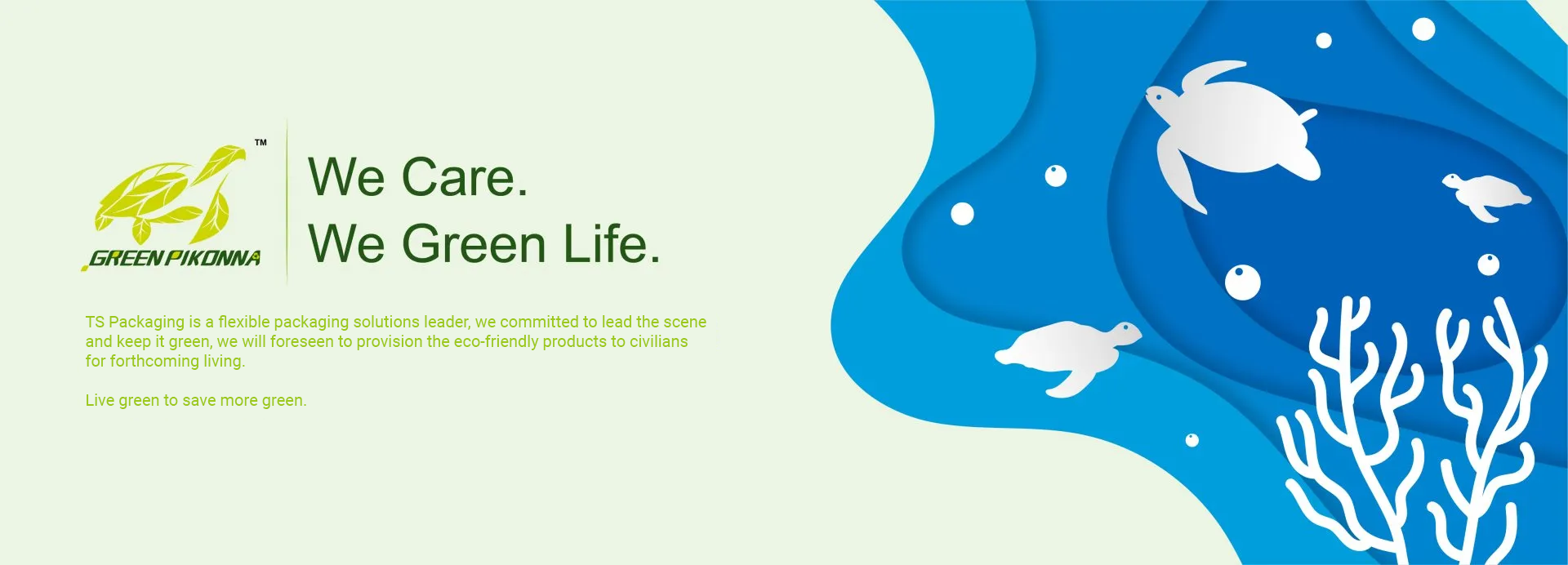 ™
GREEN PIKONNA

We Care.
We Green Life.

TS Packaging is a flexible packaging solutions leader, we committed to lead the scene and keep it green, we will foreseen to provision the eco-friendly products to civilians for forthcoming living.

Live green to save more green.